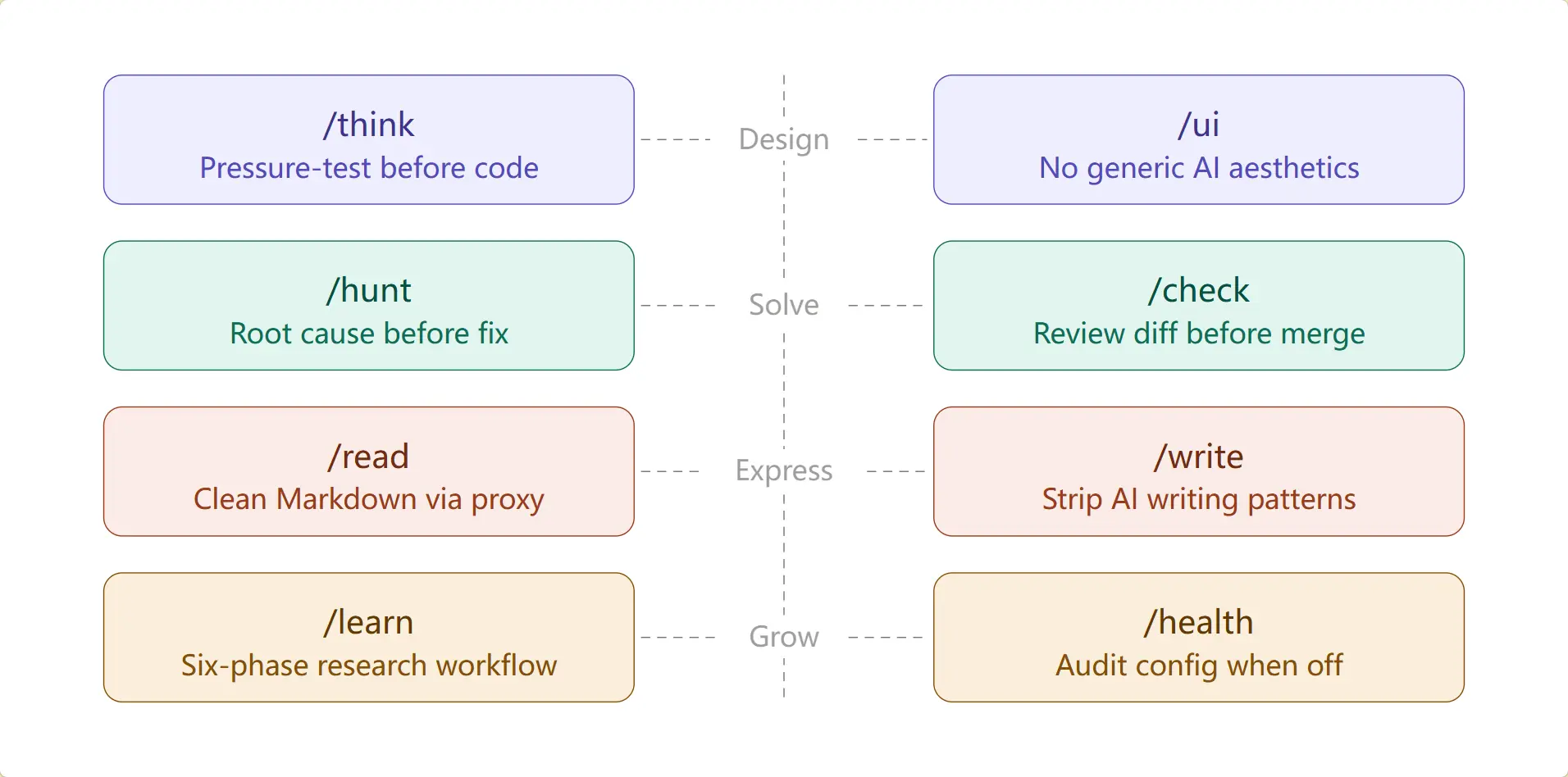 /think
Pressure-test before code

Design

/ui
No generic AI aesthetics

/hunt
Root cause before fix

Solve

/check
Review diff before merge

/read
Clean Markdown via proxy

Express

/write
Strip AI writing patterns

/learn
Six-phase research workflow

Grow

/health
Audit config when off